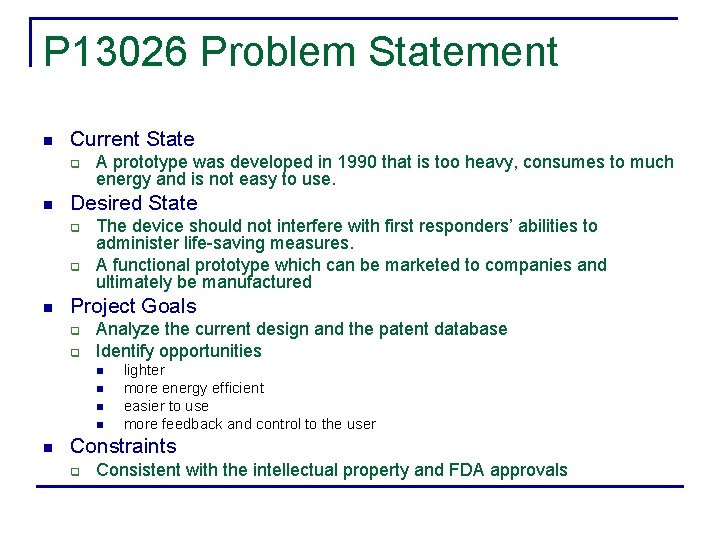 P13026 Problem Statement

Current State
A prototype was developed in 1990 that is too heavy, consumes to much energy and is not easy to use.

Desired State
The device should not interfere with first responders' abilities to administer life-saving measures.
A functional prototype which can be marketed to companies and ultimately be manufactured

Project Goals
Analyze the current design and the patent database
Identify opportunities
lighter
more energy efficient
easier to use
more feedback and control to the user

Constraints
Consistent with the intellectual property and FDA approvals